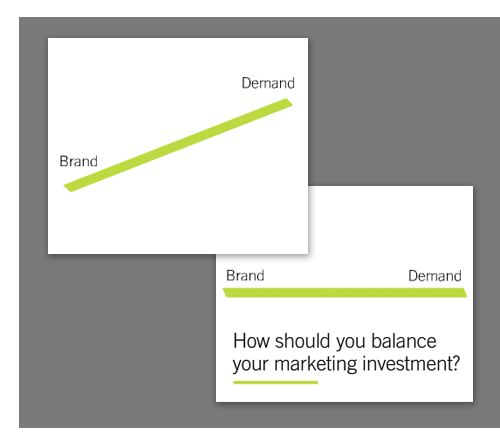 Demand

Brand

Brand

Demand

How should you balance your marketing investment?